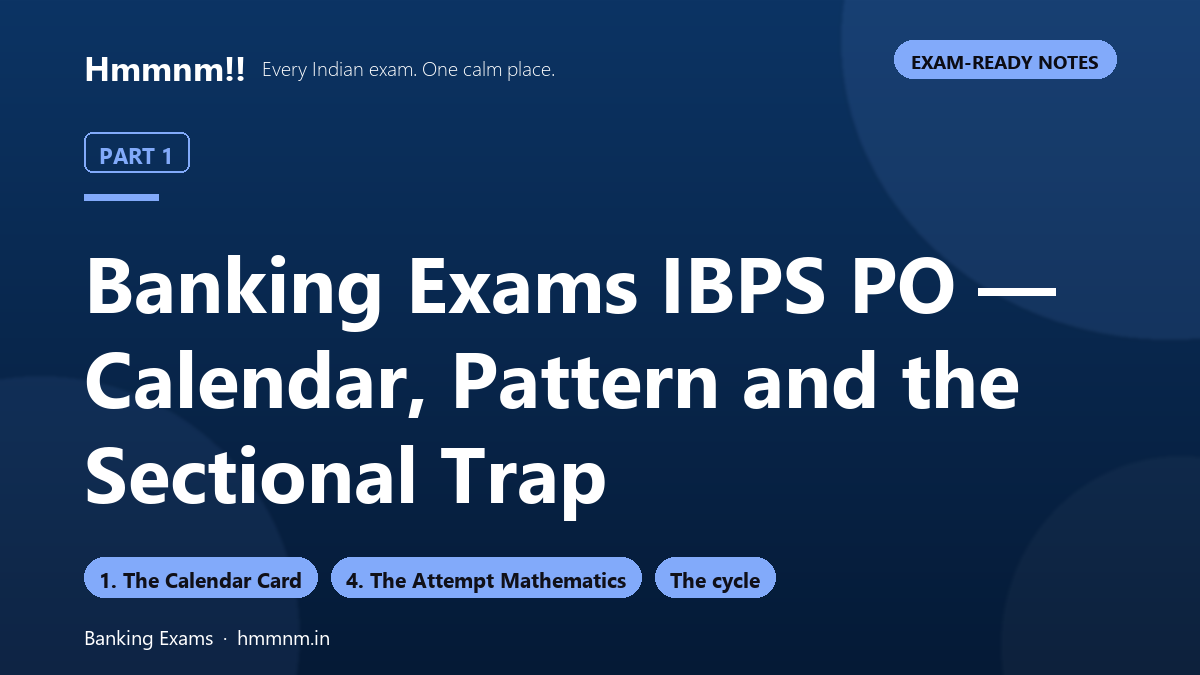 Hmmnm!! Every Indian exam. One calm place.

EXAM-READY NOTES

PART 1

Banking Exams IBPS PO — Calendar, Pattern and the Sectional Trap

1. The Calendar Card

4. The Attempt Mathematics

The cycle

Banking Exams · hmmnm.in